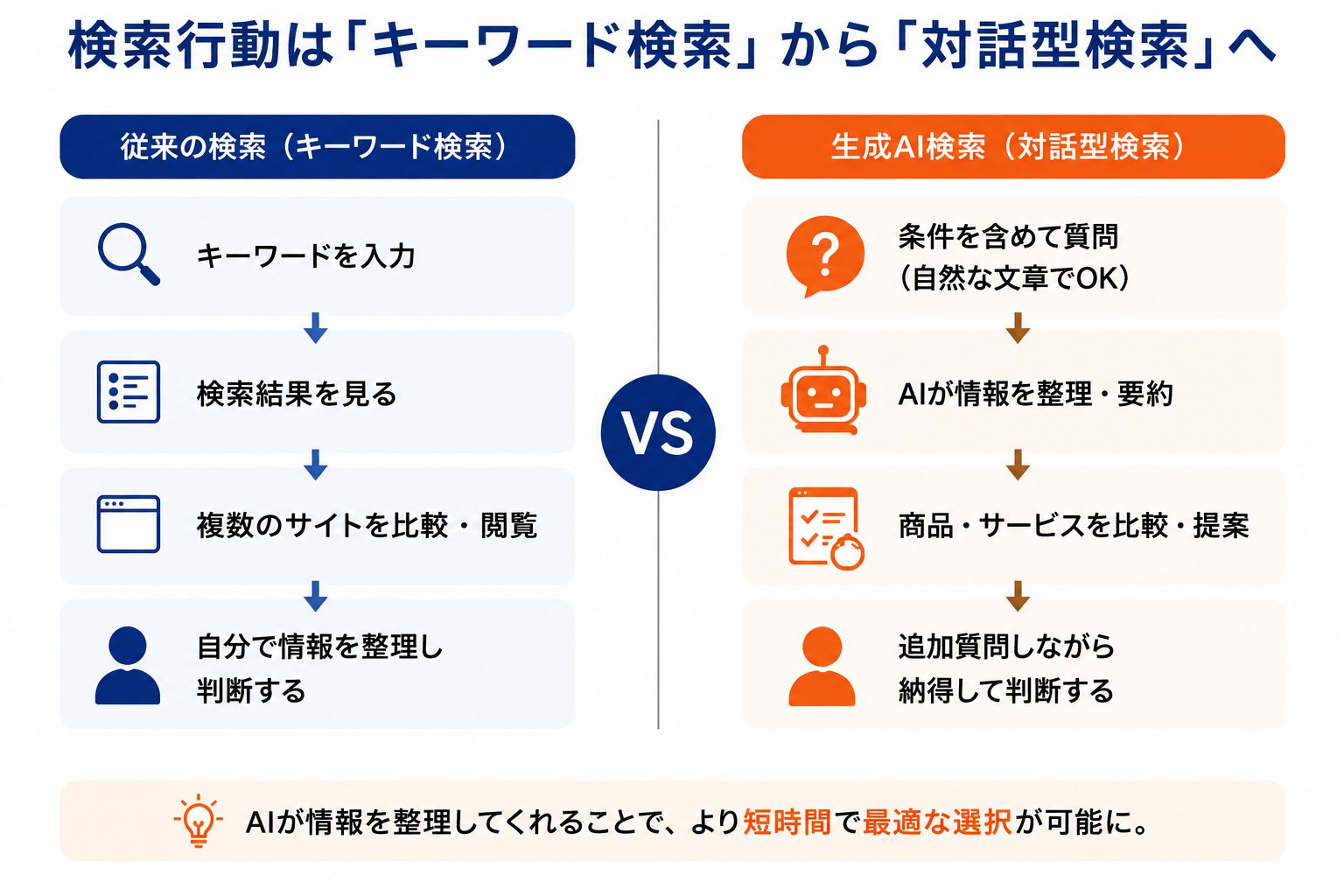 検索行動は「キーワード検索」から「対話型検索」へ

従来の検索（キーワード検索）

キーワードを入力

検索結果を見る

複数のサイトを比較・閲覧

自分で情報を整理し
判断する

VS

生成AI検索（対話型検索）

条件を含めて質問
（自然な文章でOK）

AIが情報を整理・要約

商品・サービスを比較・提案

追加質問しながら
納得して判断する

AIが情報を整理してくれることで、より短時間で最適な選択が可能に。